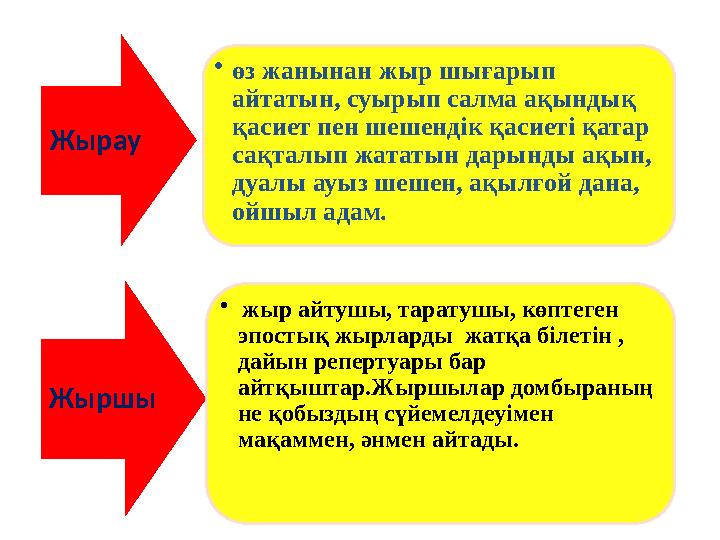 Жырау

• өз жанынан жыр шығарып айтатын, суырып салма ақындық қасиет пен шешендік қасиеті қатар сақталып жататын дарынды ақын, дуалы ауыз шешен, ақылғой дана, ойшыл адам.

Жыршы

• жыр айтушы, таратушы, көптеген эпостық жырларды жатқа білетін , дайын репертуары бар айтқыштар.Жыршылар домбыраның не қобыздың сүйемелдеуімен мақаммен, әнмен айтады.